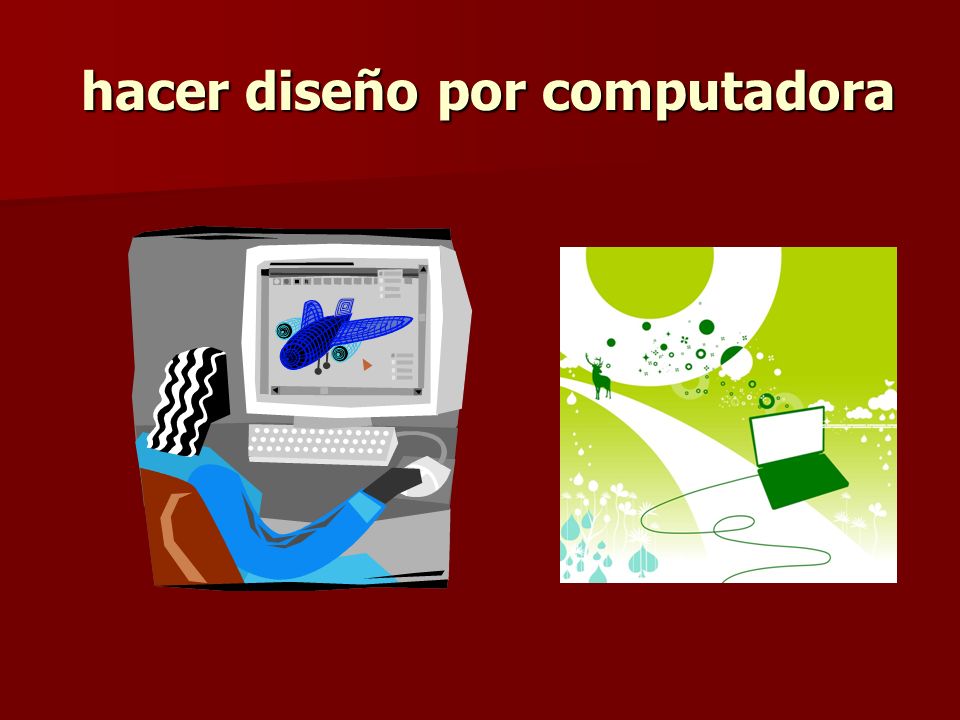 hacer diseño por computadora